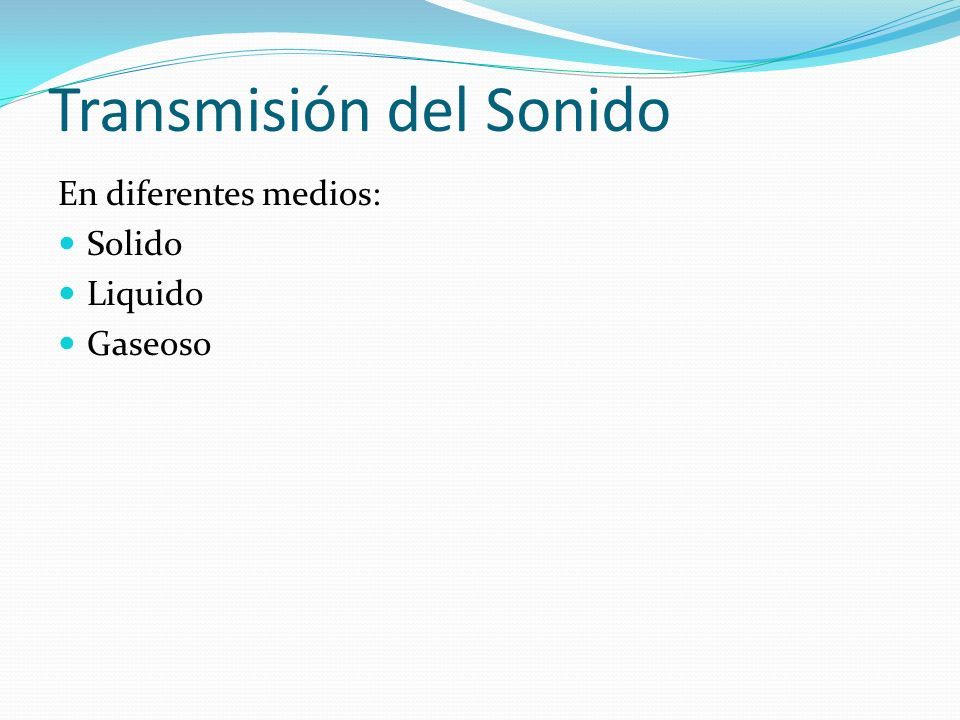 Transmisión del Sonido

En diferentes medios:

- Solido
- Liquido
- Gaseoso